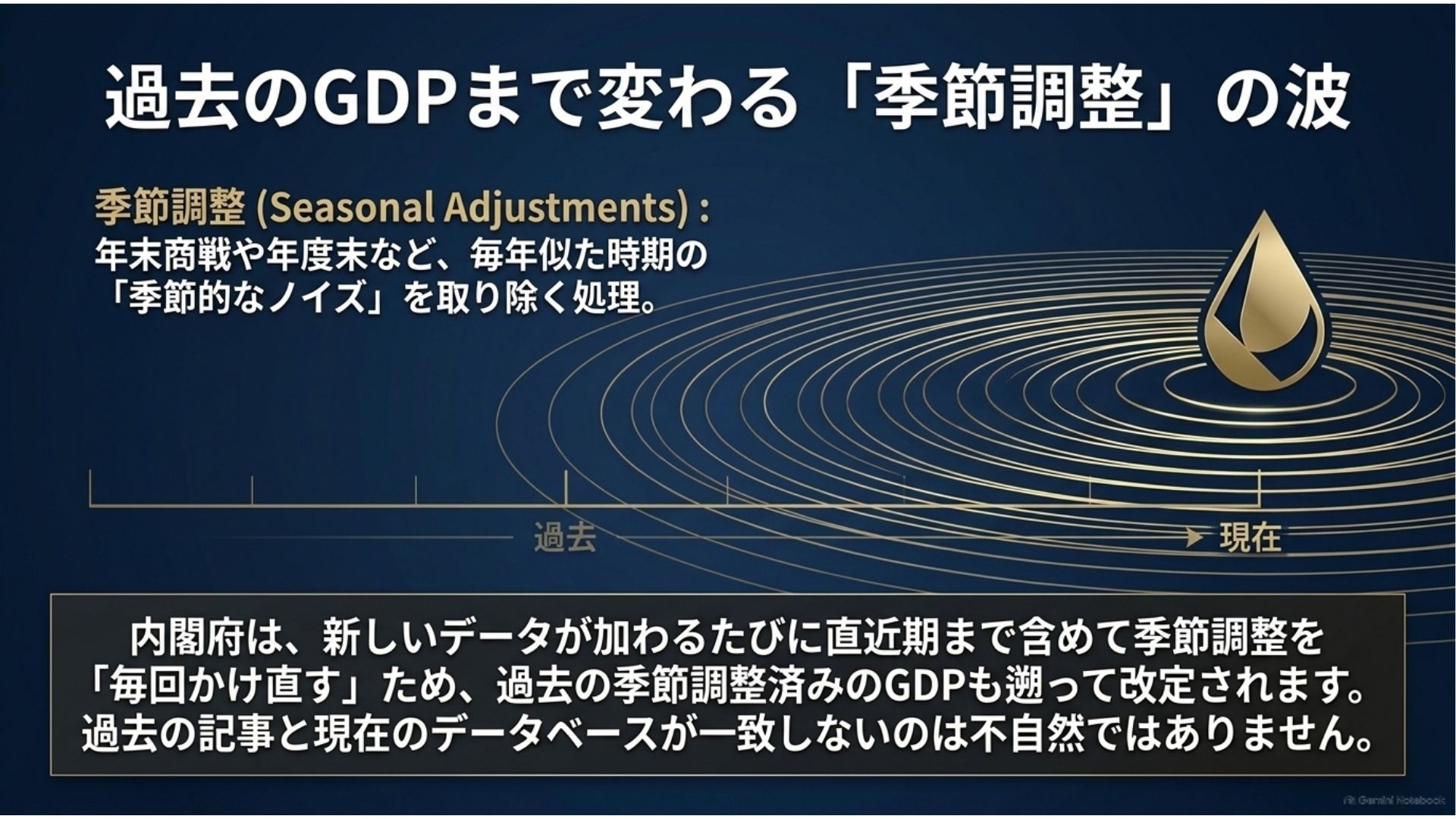 過去のGDPまで変わる「季節調整」の波

季節調整 (Seasonal Adjustments) :
年末商戦や年度末など、毎年似た時期の「季節的なノイズ」を取り除く処理。

過去

現在

内閣府は、新しいデータが加わるたびに直近期まで含めて季節調整を「毎回かけ直す」ため、過去の季節調整済みのGDPも遡って改定されます。過去の記事と現在のデータベースが一致しないのは不自然ではありません。

Gemini Notebook